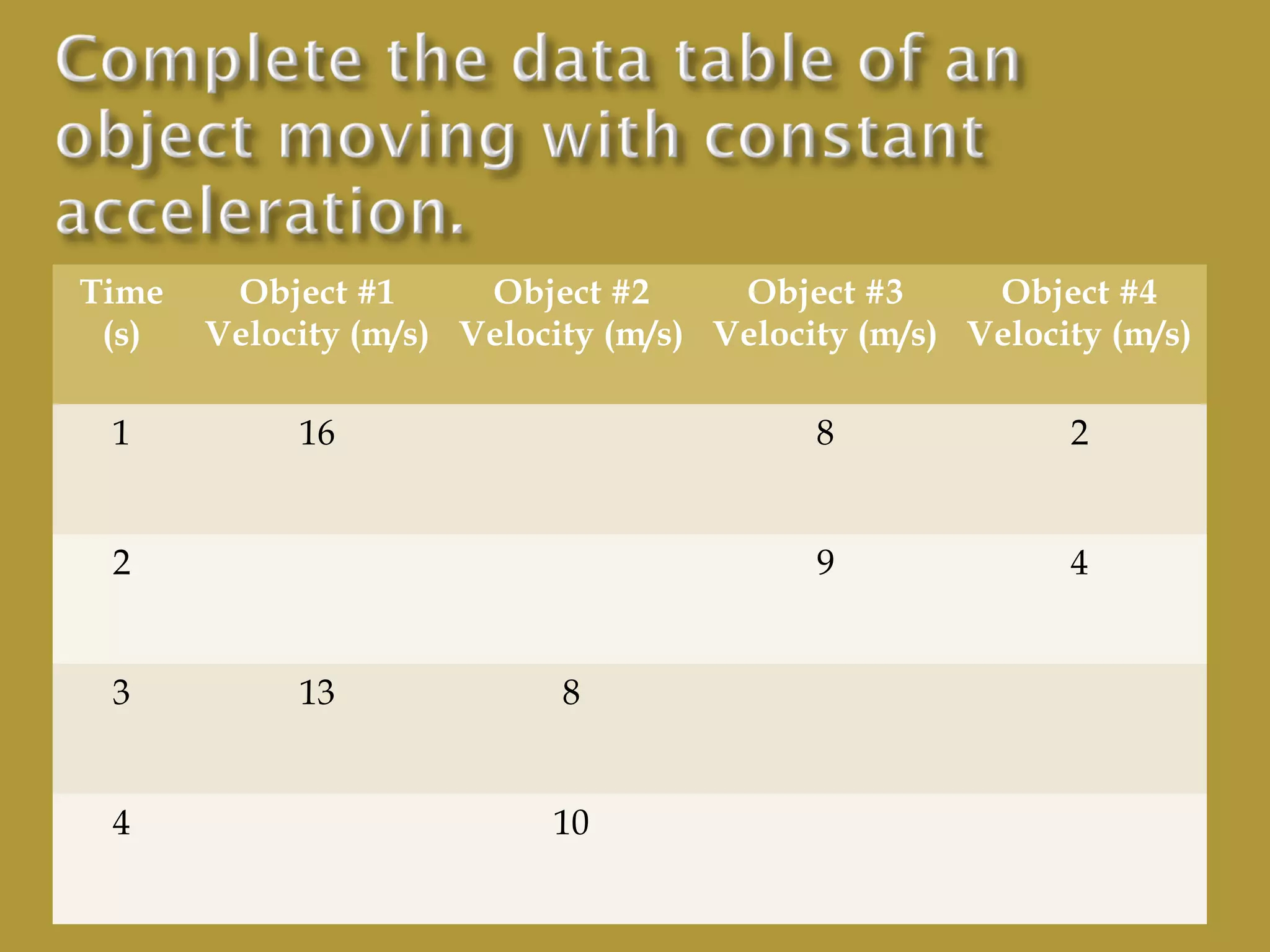 Complete the data table of an object moving with constant acceleration.

| Time (s) | Object #1 Velocity (m/s) | Object #2 Velocity (m/s) | Object #3 Velocity (m/s) | Object #4 Velocity (m/s) |
|---|---|---|---|---|
| 1 | 16 | | 8 | 2 |
| 2 | | | 9 | 4 |
| 3 | 13 | 8 | | |
| 4 | | 10 | | |